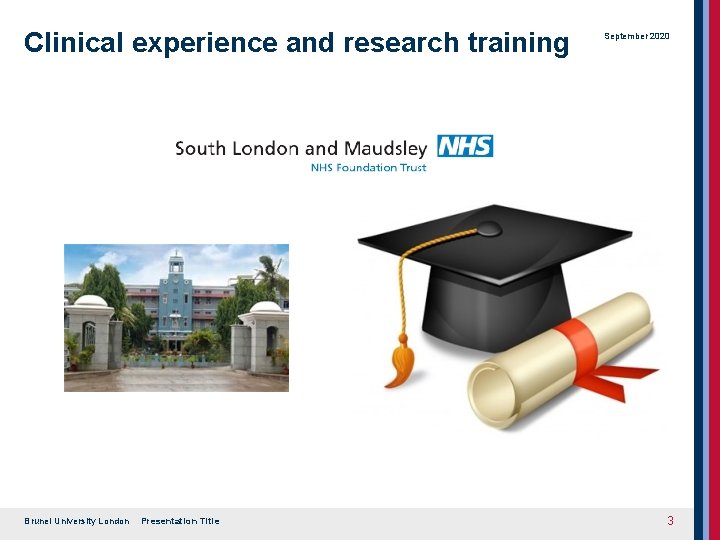 Clinical experience and research training

September 2020

South London and Maudsley NHS
NHS Foundation Trust

Brunel University London Presentation Title

3